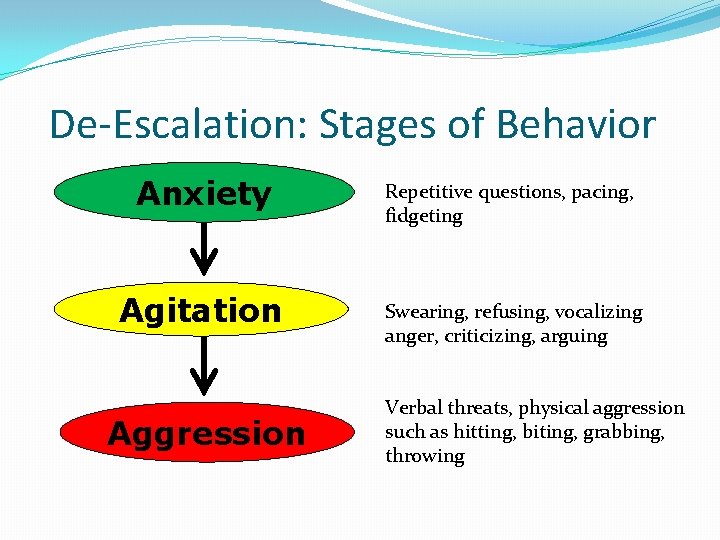 De-Escalation: Stages of Behavior

Anxiety

Repetitive questions, pacing, fidgeting

Agitation

Swearing, refusing, vocalizing anger, criticizing, arguing

Aggression

Verbal threats, physical aggression such as hitting, biting, grabbing, throwing